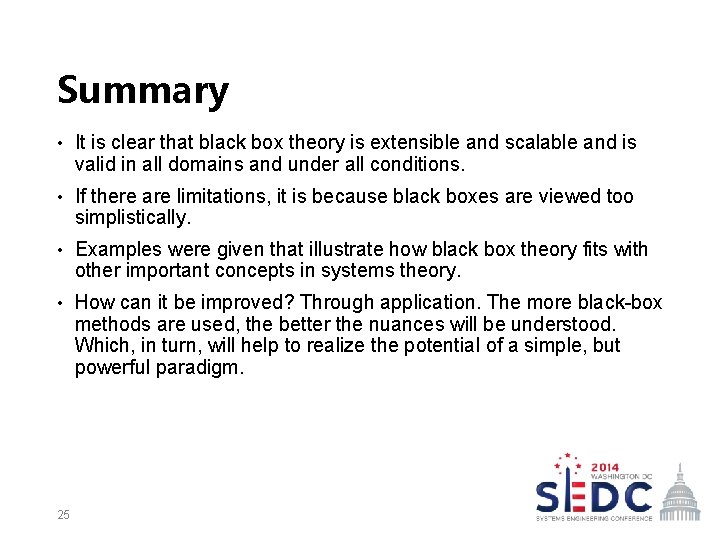 Summary

• It is clear that black box theory is extensible and scalable and is valid in all domains and under all conditions.

• If there are limitations, it is because black boxes are viewed too simplistically.

• Examples were given that illustrate how black box theory fits with other important concepts in systems theory.

• How can it be improved? Through application. The more black-box methods are used, the better the nuances will be understood. Which, in turn, will help to realize the potential of a simple, but powerful paradigm.

25

2014 WASHINGTON DC
SEDC
SYSTEMS ENGINEERING CONFERENCE